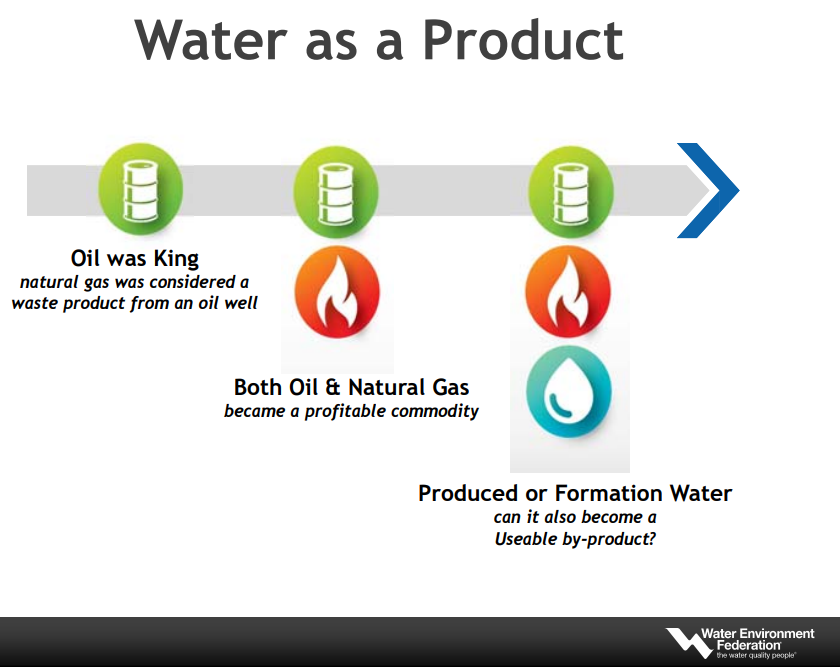 Water as a Product

Oil was King
natural gas was considered a waste product from an oil well

Both Oil & Natural Gas
became a profitable commodity

Produced or Formation Water
can it also become a Useable by-product?

Water Environment Federation
the water quality people